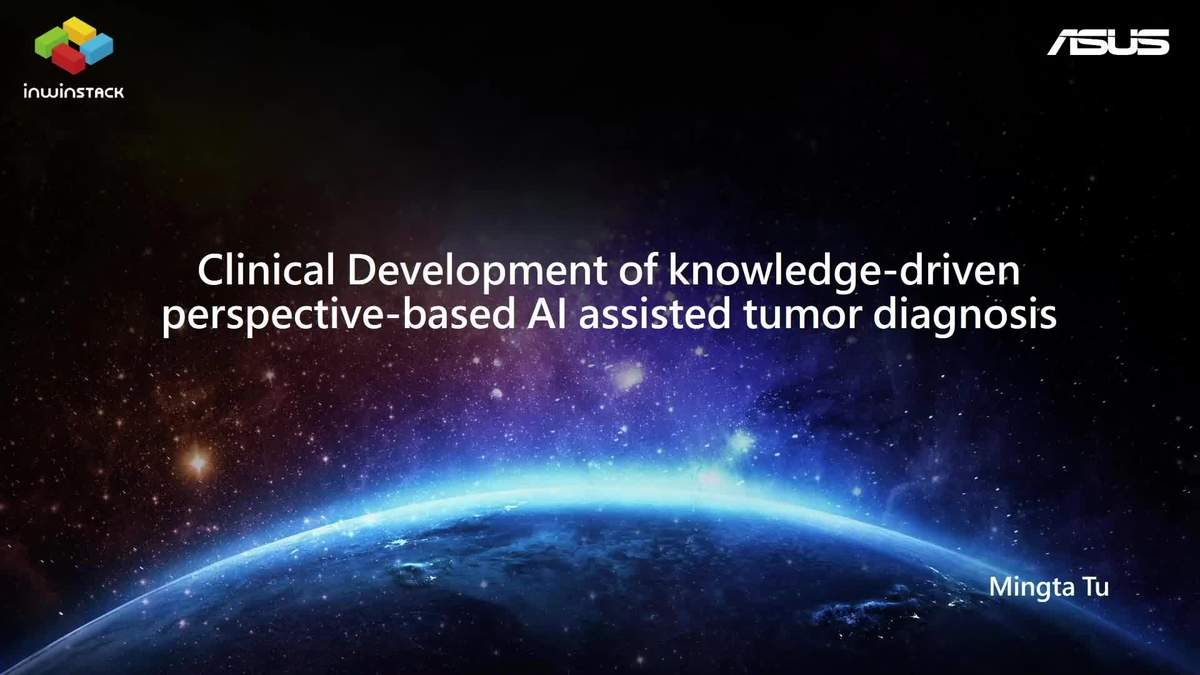 inwinSTACK

ASUS

Clinical Development of knowledge-driven perspective-based AI assisted tumor diagnosis

Mingta Tu